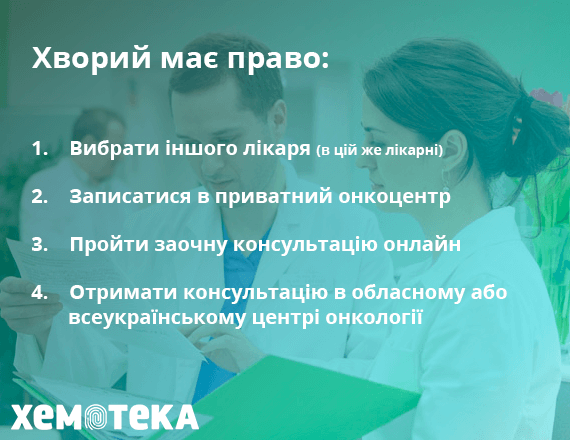 Хворий має право:

1. Вибрати іншого лікаря (в цій же лікарні)

2. Записатися в приватний онкоцентр

3. Пройти заочну консультацію онлайн

4. Отримати консультацію в обласному або всеукраїнському центрі онкології

ХЕМОТЕКА